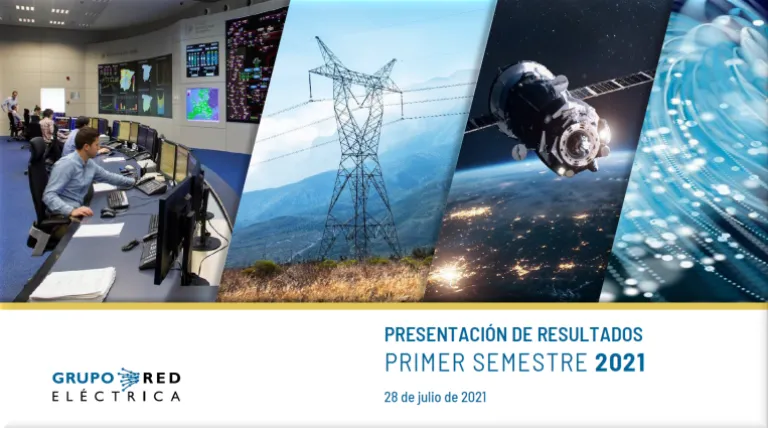 PRESENTACIÓN DE RESULTADOS
PRIMER SEMESTRE 2021

28 de julio de 2021

GRUPO RED
ELÉCTRICA